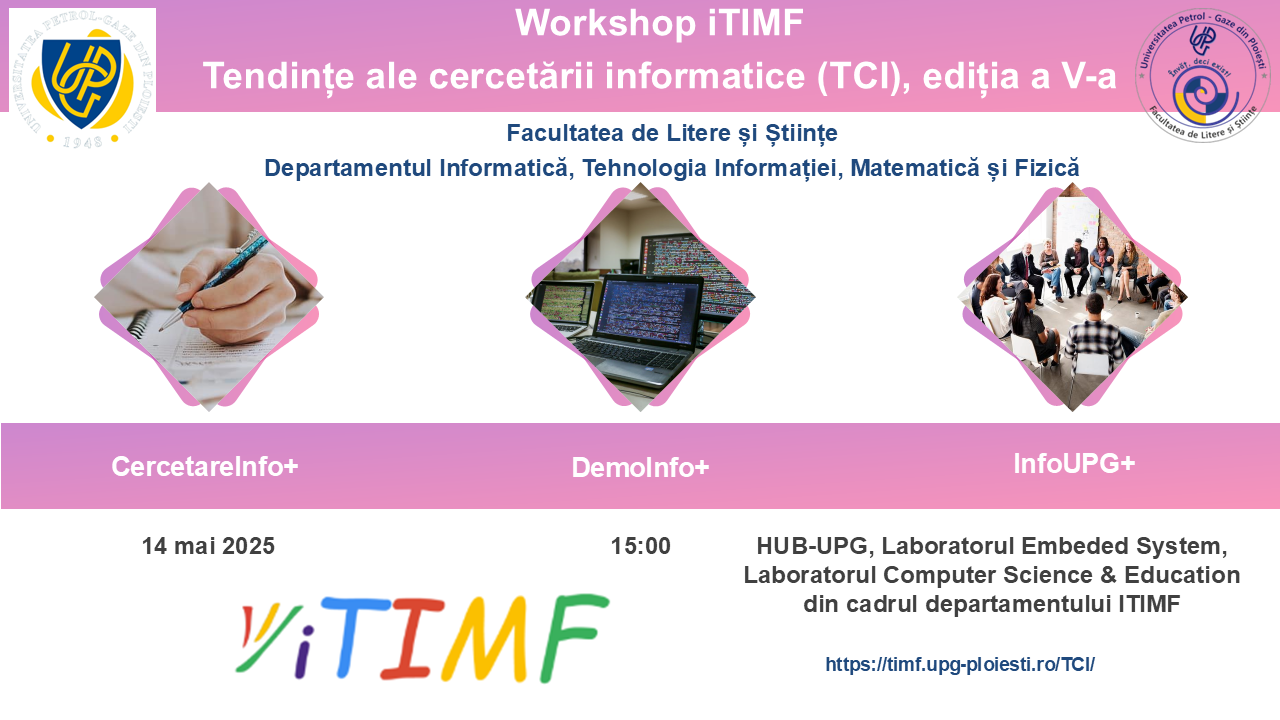 UNIVERSITATEA PETROL-GAZE DIN PLOIEȘTI
UPG
1948

Workshop iTIMF
Tendințe ale cercetării informatice (TCI), ediția a V-a

Universitatea Petrol - Gaze din Ploiești
UPG
Învăț, deci exist
Facultatea de Litere și Științe

Facultatea de Litere și Științe
Departamentul Informatică, Tehnologia Informației, Matematică și Fizică

CercetareInfo+

DemoInfo+

InfoUPG+

14 mai 2025

15:00

HUB-UPG, Laboratorul Embeded System, Laboratorul Computer Science & Education din cadrul departamentului ITIMF

iTIMF

https://timf.upg-ploiesti.ro/TCI/